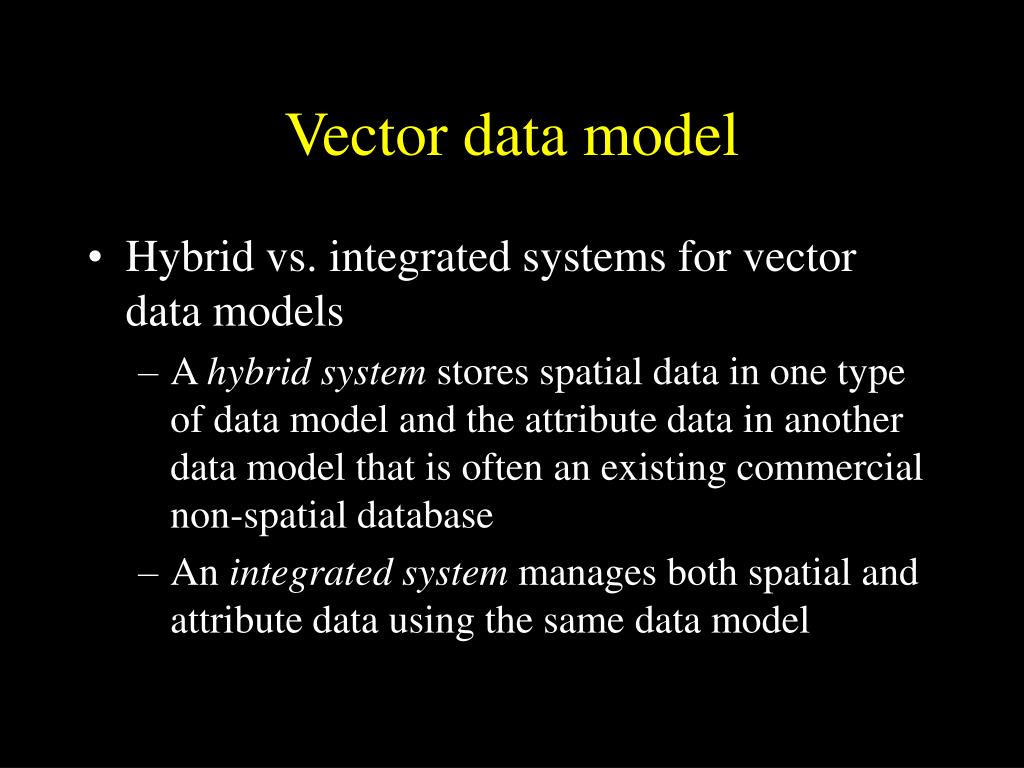 Vector data model

• Hybrid vs. integrated systems for vector data models

– A hybrid system stores spatial data in one type of data model and the attribute data in another data model that is often an existing commercial non-spatial database

– An integrated system manages both spatial and attribute data using the same data model